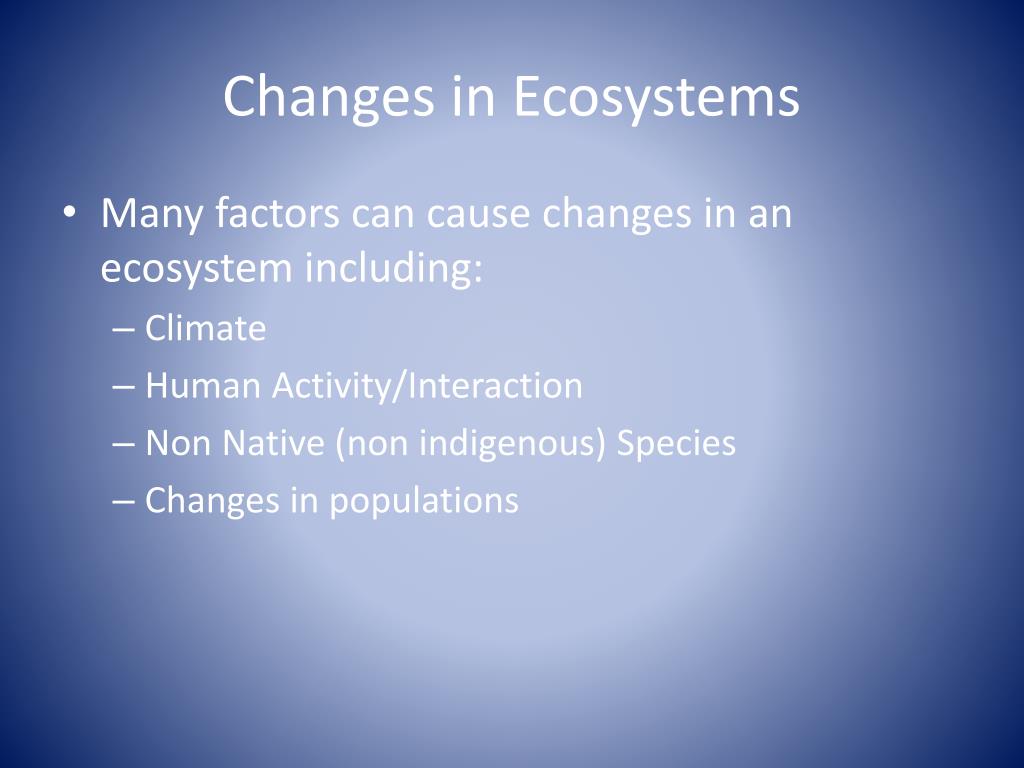 Changes in Ecosystems

• Many factors can cause changes in an ecosystem including:
– Climate
– Human Activity/Interaction
– Non Native (non indigenous) Species
– Changes in populations